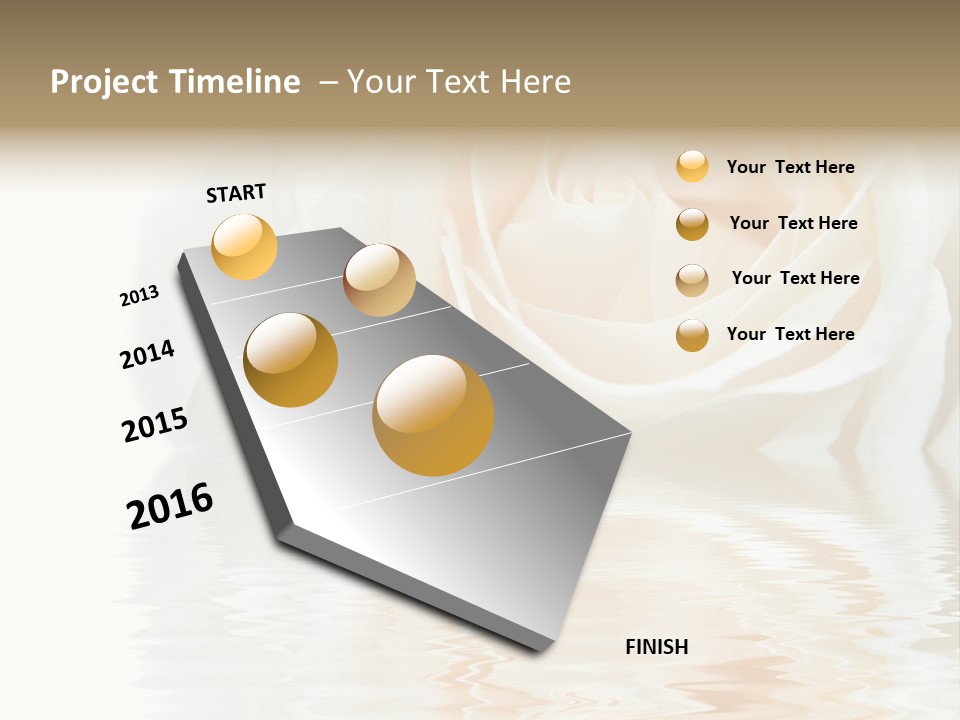 Project Timeline – Your Text Here

START

2013

2014

2015

2016

FINISH

Your Text Here

Your Text Here

Your Text Here

Your Text Here